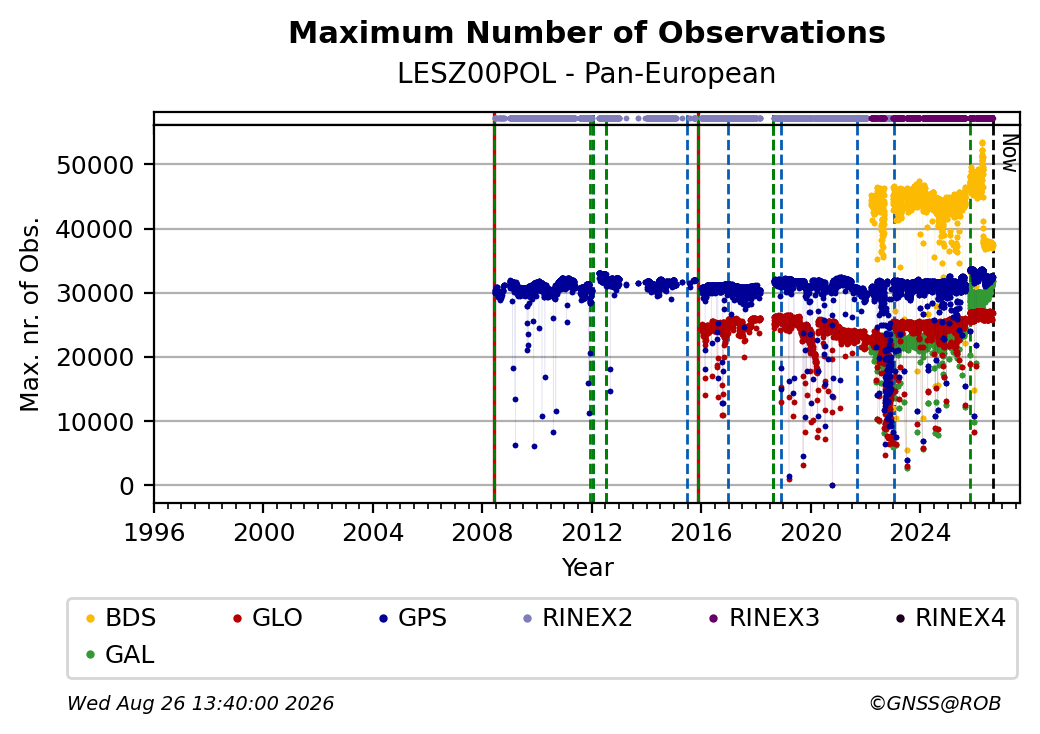 Maximum Number of Observations
LESZ00POL - Pan-European

Max. nr. of Obs.

50000
40000
30000
20000
10000
0

Now

1996 2000 2004 2008 2012 2016 2020 2024

Year

BDS GLO GPS RINEX2 RINEX3 RINEX4
GAL

Wed Aug 26 13:40:00 2026

©GNSS@ROB